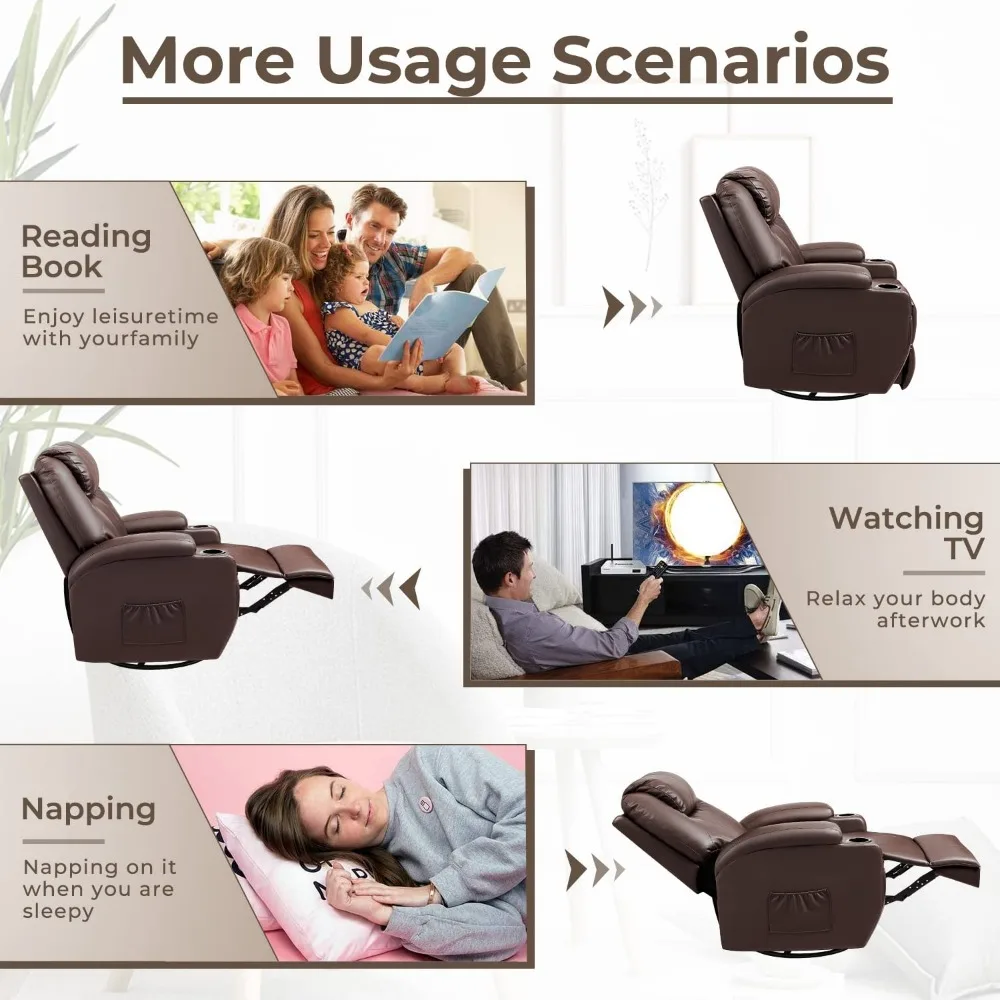 More Usage Scenarios

Reading Book

Enjoy leisuretime with yourfamily

Watching TV

Relax your body afterwork

Napping

Napping on it when you are sleepy